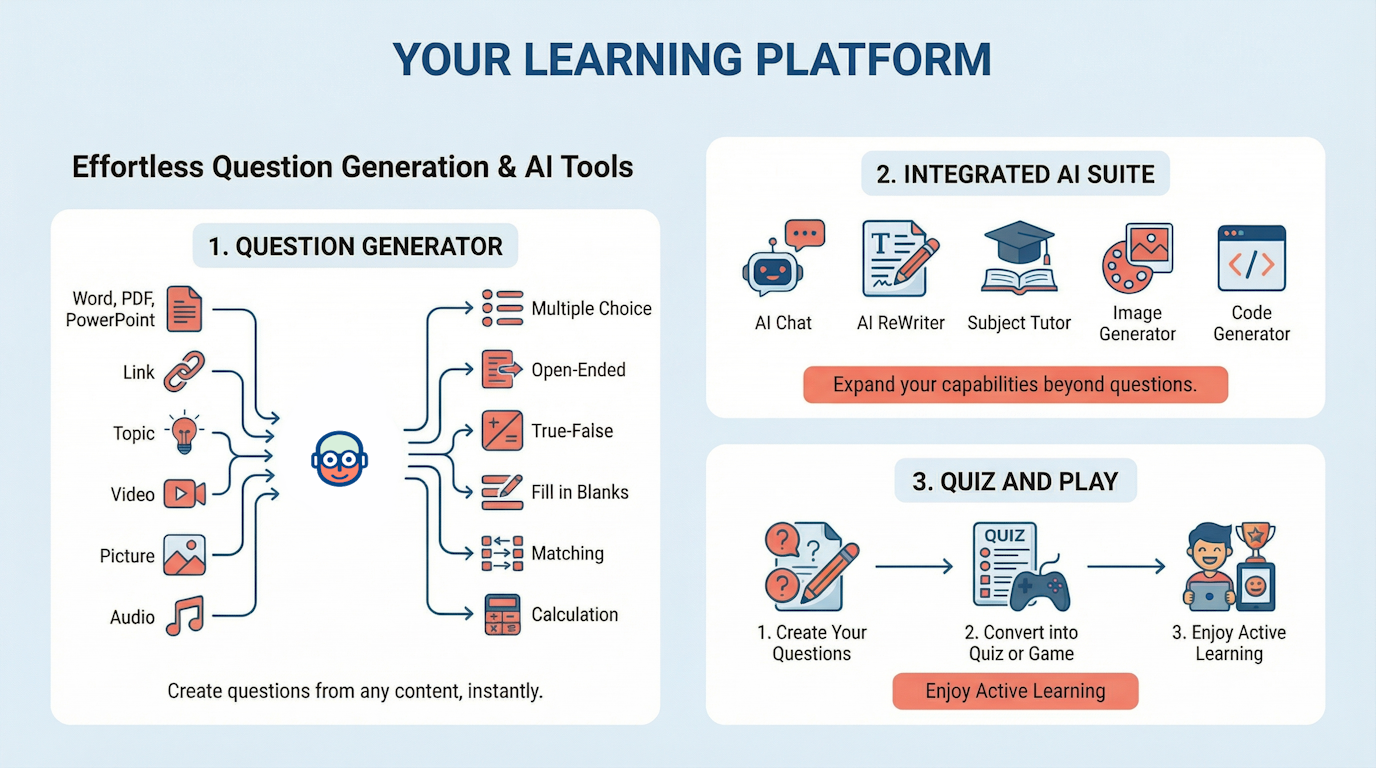 YOUR LEARNING PLATFORM

Effortless Question Generation & AI Tools

1. QUESTION GENERATOR

Word, PDF, PowerPoint

Link

Topic

Video

Picture

Audio

Multiple Choice

Open-Ended

True-False

Fill in Blanks

Matching

Calculation

Create questions from any content, instantly.

2. INTEGRATED AI SUITE

AI Chat

AI ReWriter

Subject Tutor

Image Generator

Code Generator

Expand your capabilities beyond questions.

3. QUIZ AND PLAY

QUIZ

1. Create Your Questions

2. Convert into Quiz or Game

3. Enjoy Active Learning

Enjoy Active Learning